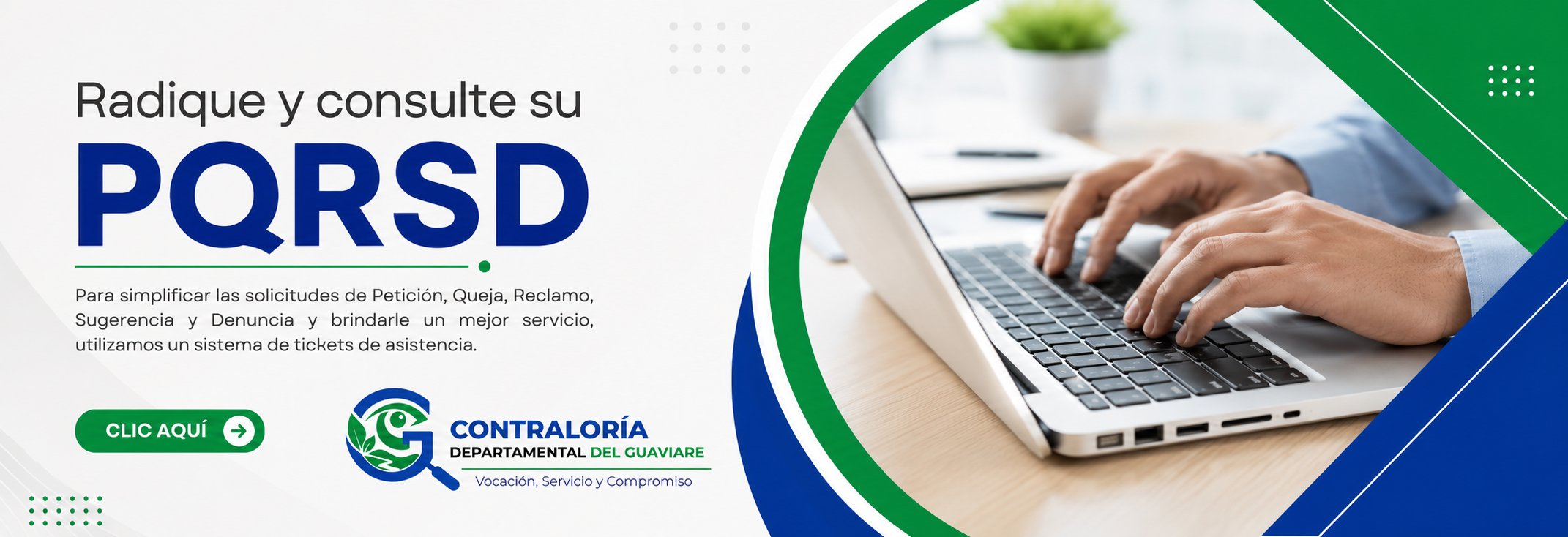 Radique y consulte su

PQRSD

Para simplificar las solicitudes de Petición, Queja, Reclamo, Sugerencia y Denuncia y brindarle un mejor servicio, utilizamos un sistema de tickets de asistencia.

CLIC AQUÍ

CONTRALORÍA
DEPARTAMENTAL DEL GUAVIARE
Vocación, Servicio y Compromiso